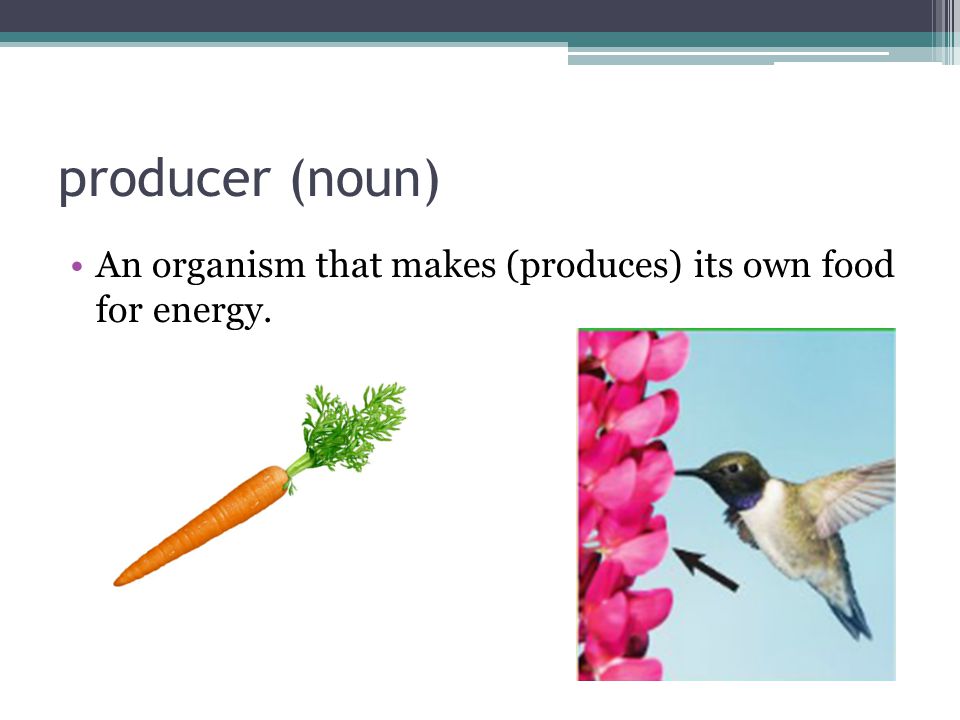 producer (noun)

• An organism that makes (produces) its own food for energy.